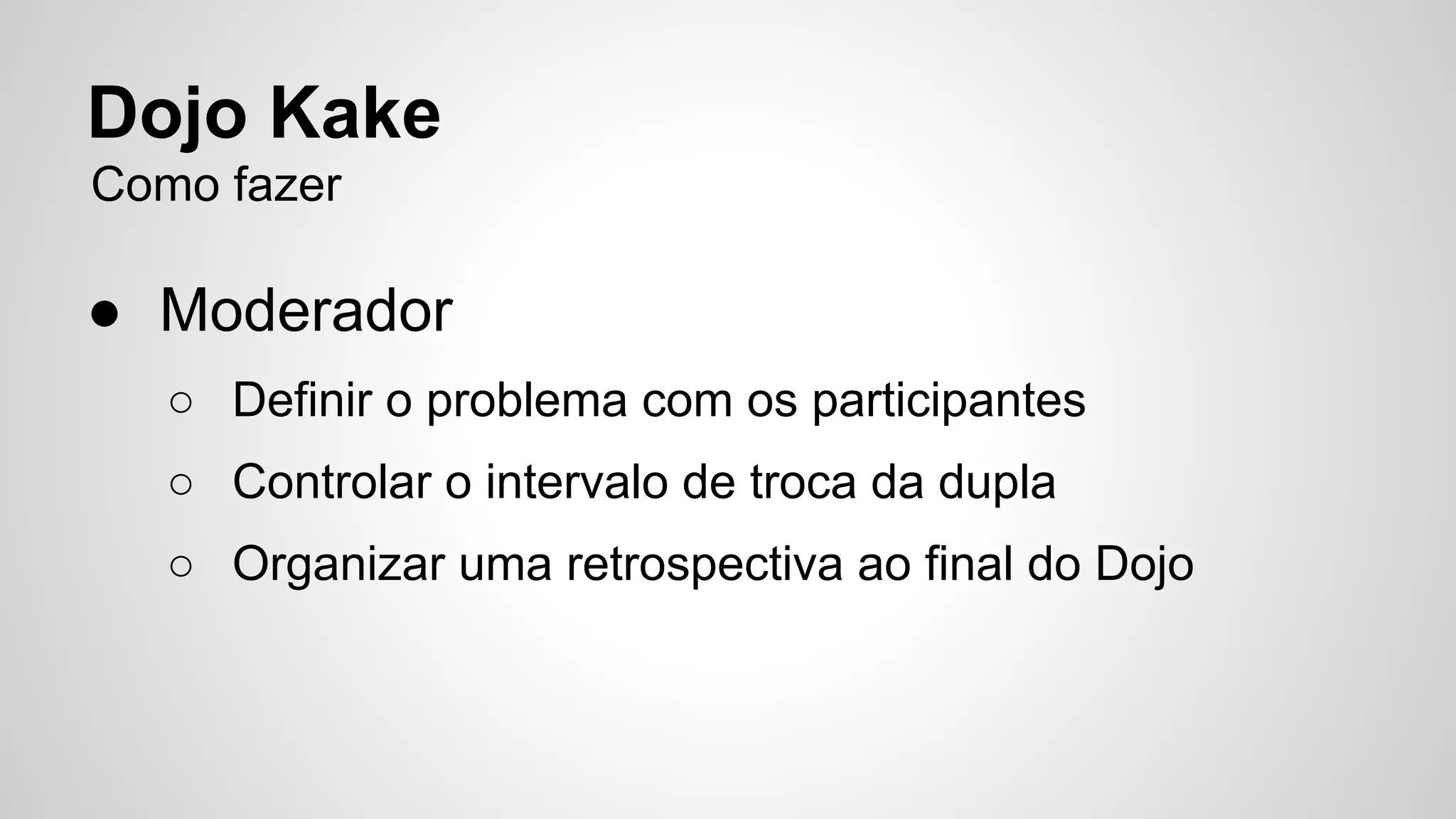 Dojo Kake
Como fazer

● Moderador
○ Definir o problema com os participantes
○ Controlar o intervalo de troca da dupla
○ Organizar uma retrospectiva ao final do Dojo